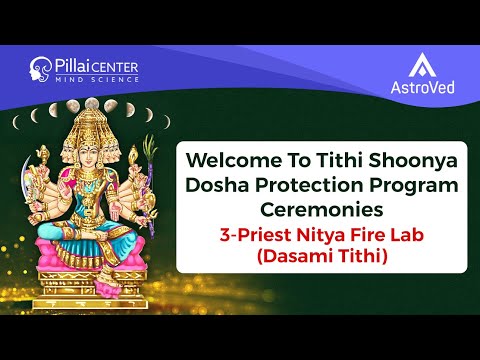 Pillai CENTER
MIND SCIENCE

AstroVed

Welcome To Tithi Shoonya Dosha Protection Program Ceremonies

3-Priest Nitya Fire Lab (Dasami Tithi)